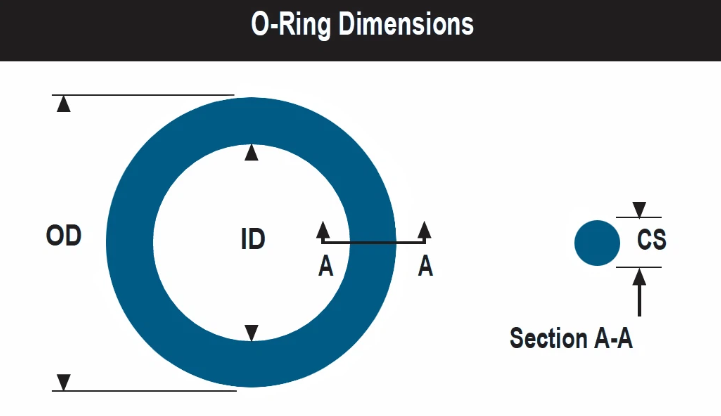 O-Ring Dimensions

OD

ID

A

A

CS

Section A-A